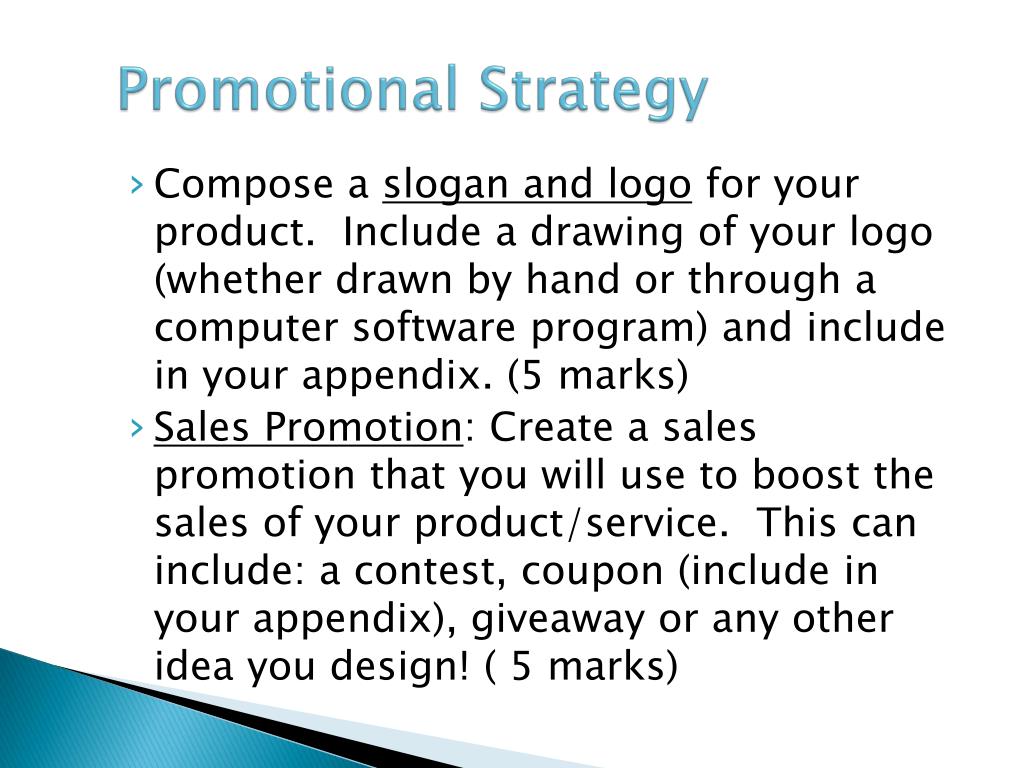 Promotional Strategy

› Compose a slogan and logo for your product.  Include a drawing of your logo (whether drawn by hand or through a computer software program) and include in your appendix. (5 marks)

› Sales Promotion: Create a sales promotion that you will use to boost the sales of your product/service.  This can include: a contest, coupon (include in your appendix), giveaway or any other idea you design! ( 5 marks)